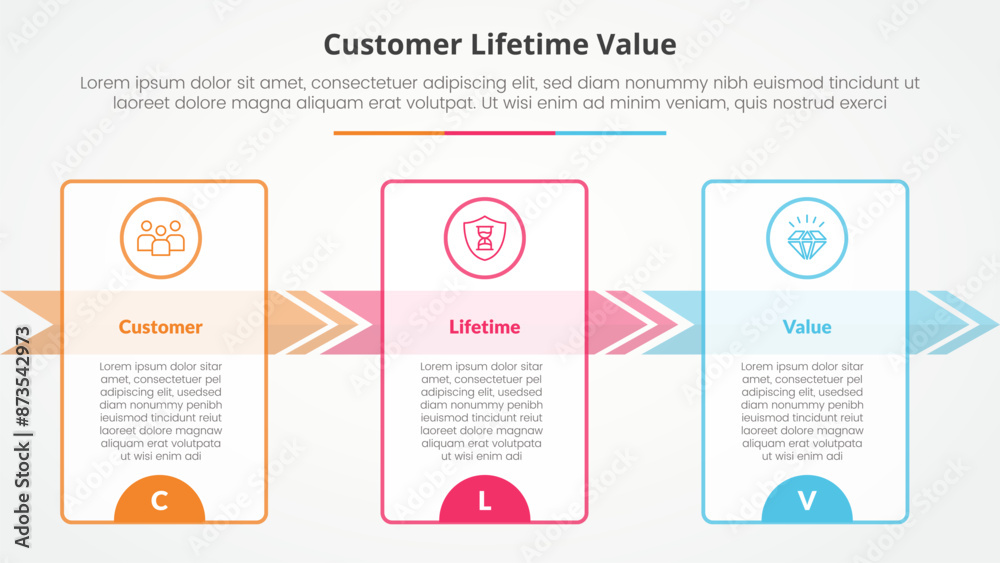 Customer Lifetime Value

Lorem ipsum dolor sit amet, consectetuer adipiscing elit, sed diam nonummy nibh euismod tincidunt ut laoreet dolore magna aliquam erat volutpat. Ut wisi enim ad minim veniam, quis nostrud exerci

Customer

Lorem ipsum dolor sitar amet, consectetuer pel adipiscing elit, usedsed diam nonummy penibh ieuismod tincidunt reiut laoreet dolore magnaw aliquam erat volutpata ut wisi enim adi

C

Lifetime

Lorem ipsum dolor sitar amet, consectetuer pel adipiscing elit, usedsed diam nonummy penibh ieuismod tincidunt reiut laoreet dolore magnaw aliquam erat volutpata ut wisi enim adi

L

Value

Lorem ipsum dolor sitar amet, consectetuer pel adipiscing elit, usedsed diam nonummy penibh ieuismod tincidunt reiut laoreet dolore magnaw aliquam erat volutpata ut wisi enim adi

V

Adobe Stock | #873542973